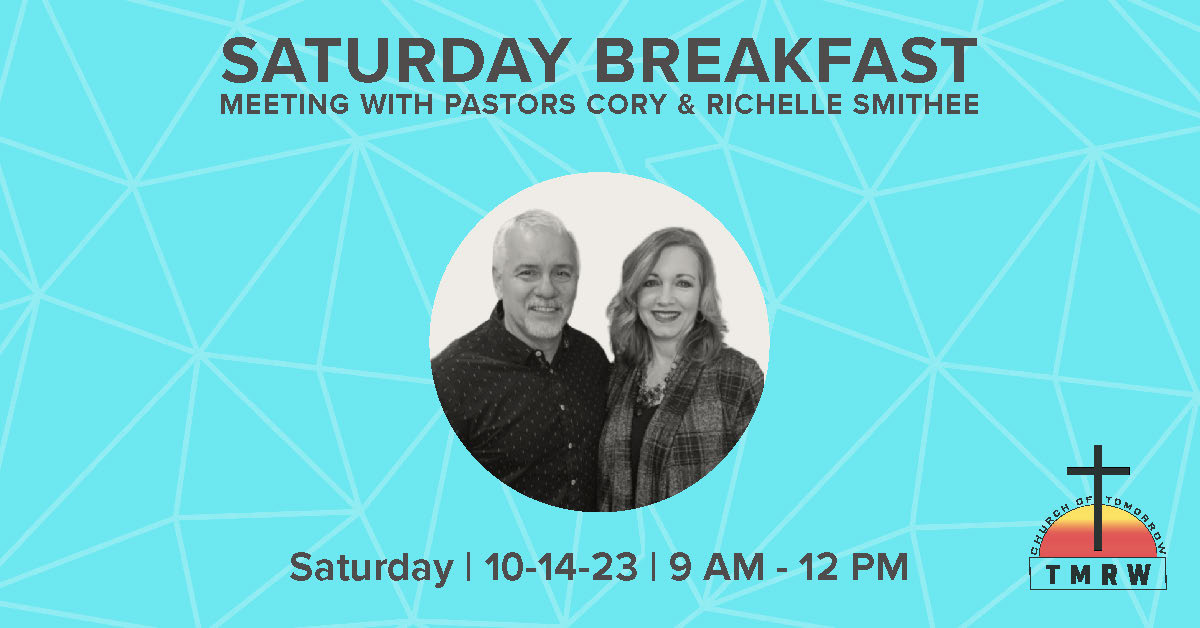 SATURDAY BREAKFAST
MEETING WITH PASTORS CORY & RICHELLE SMITHEE

Saturday | 10-14-23 | 9 AM - 12 PM

CHURCH OF TOMORROW
TMRW